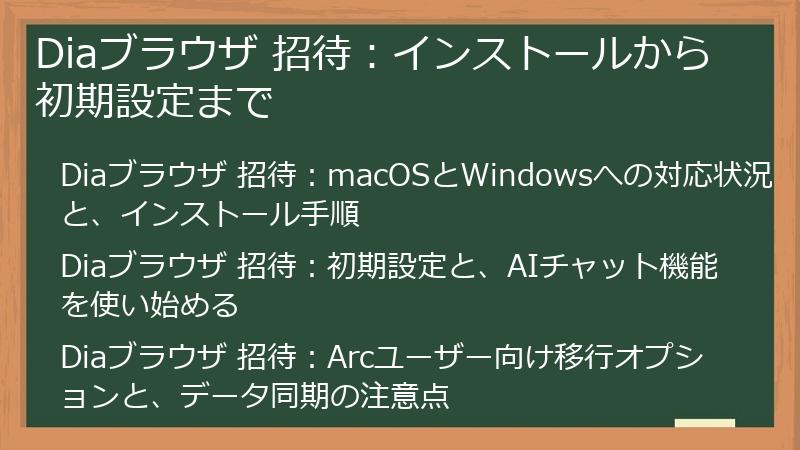 Diaブラウザ 招待：インストールから初期設定まで

Diaブラウザ 招待：macOSとWindowsへの対応状況と、インストール手順

Diaブラウザ 招待：初期設定と、AIチャット機能を使い始める

Diaブラウザ 招待：Arcユーザー向け移行オプションと、データ同期の注意点